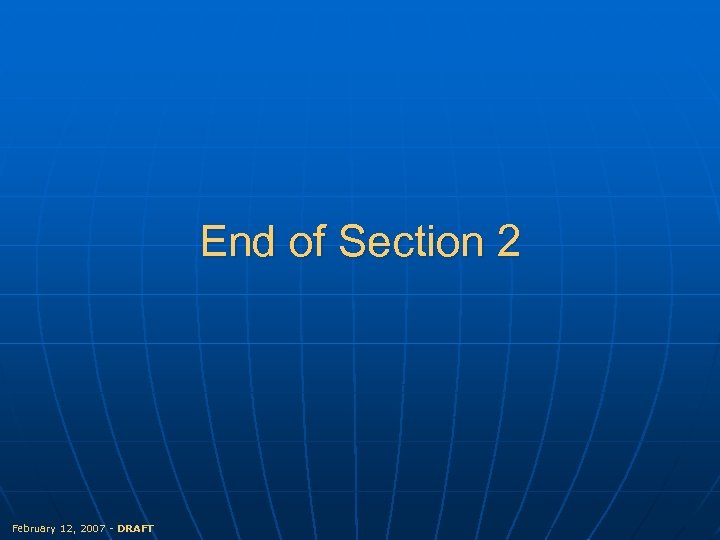 End of Section 2

February 12, 2007 - DRAFT